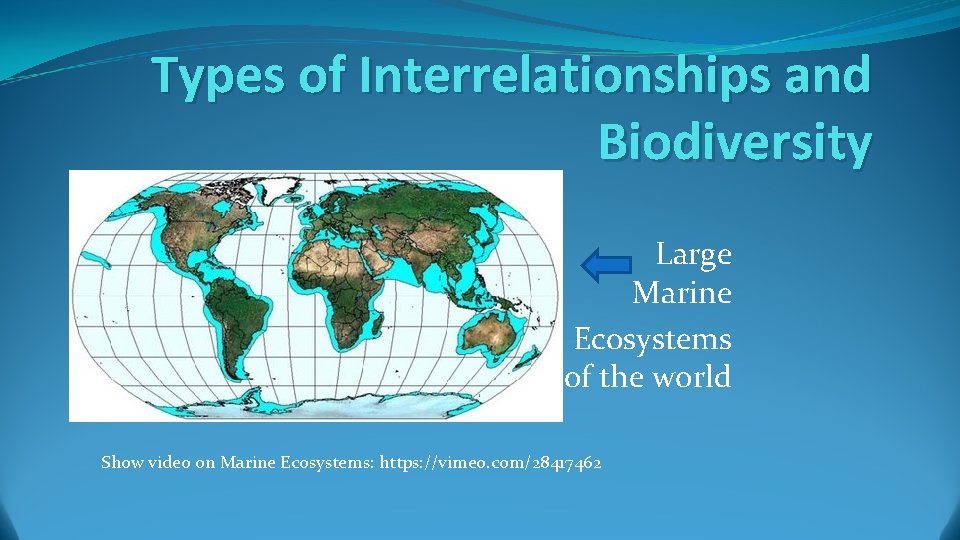 Types of Interrelationships and Biodiversity

Large Marine Ecosystems of the world

Show video on Marine Ecosystems: https://vimeo.com/28417462